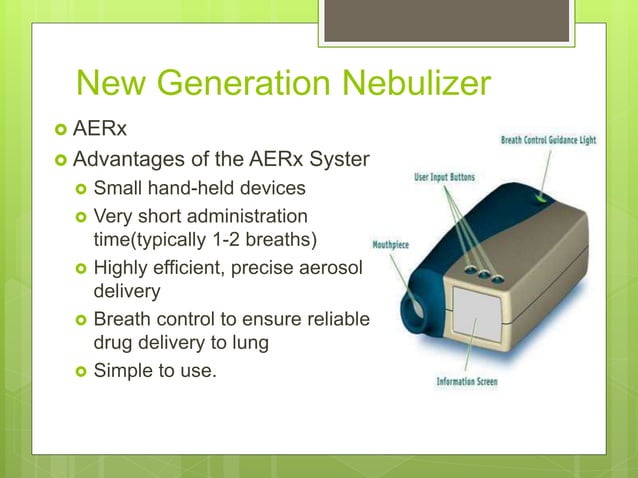 New Generation Nebulizer

AERx

Advantages of the AERx Syster

Small hand-held devices

Very short administration time(typically 1-2 breaths)

Highly efficient, precise aerosol delivery

Breath control to ensure reliable drug delivery to lung

Simple to use.

Breath Control Guidance Light

User Input Buttons

Mouthpiece

Information Screen